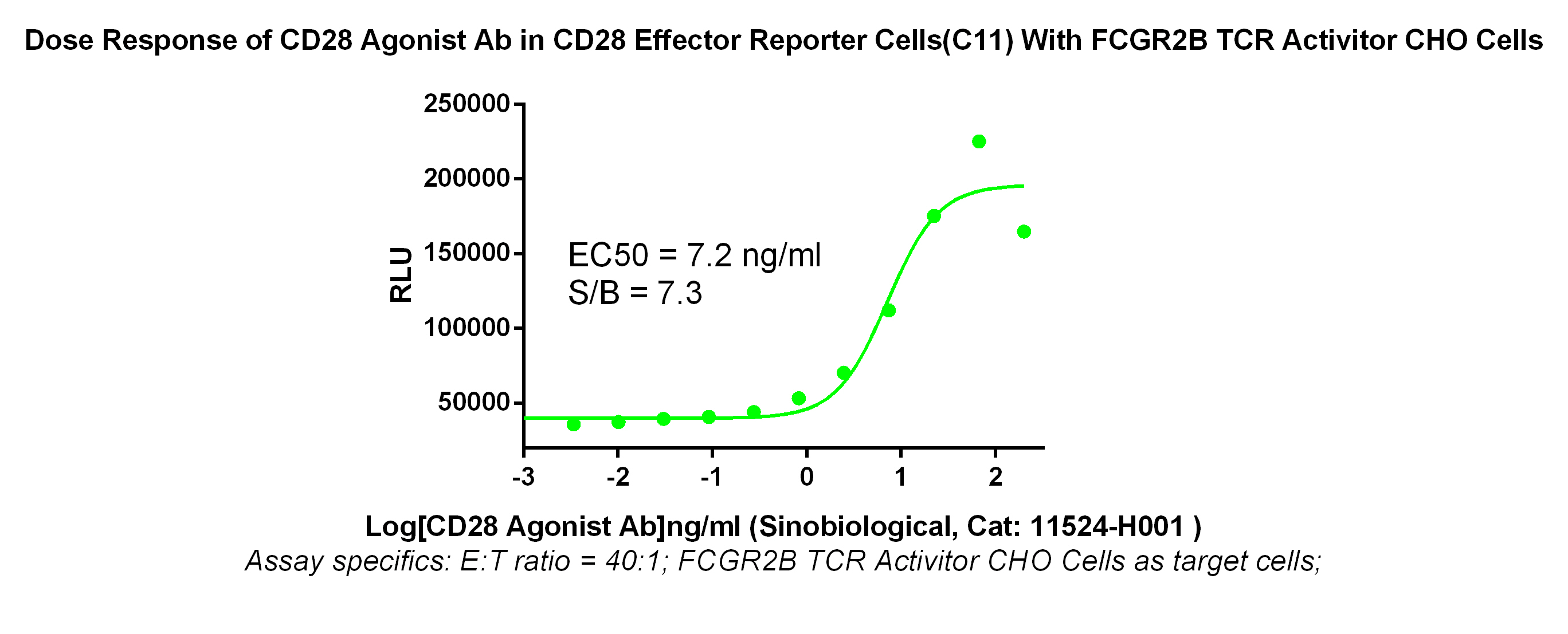 Dose Response of CD28 Agonist Ab in CD28 Effector Reporter Cells(C11) With FCGR2B TCR Activitor CHO Cells

RLU

250000
200000
150000
100000
50000

EC50 = 7.2 ng/ml
S/B = 7.3

-3
-2
-1
0
1
2

Log[CD28 Agonist Ab]ng/ml (Sinobiological, Cat: 11524-H001 )

Assay specifics: E:T ratio = 40:1; FCGR2B TCR Activitor CHO Cells as target cells;